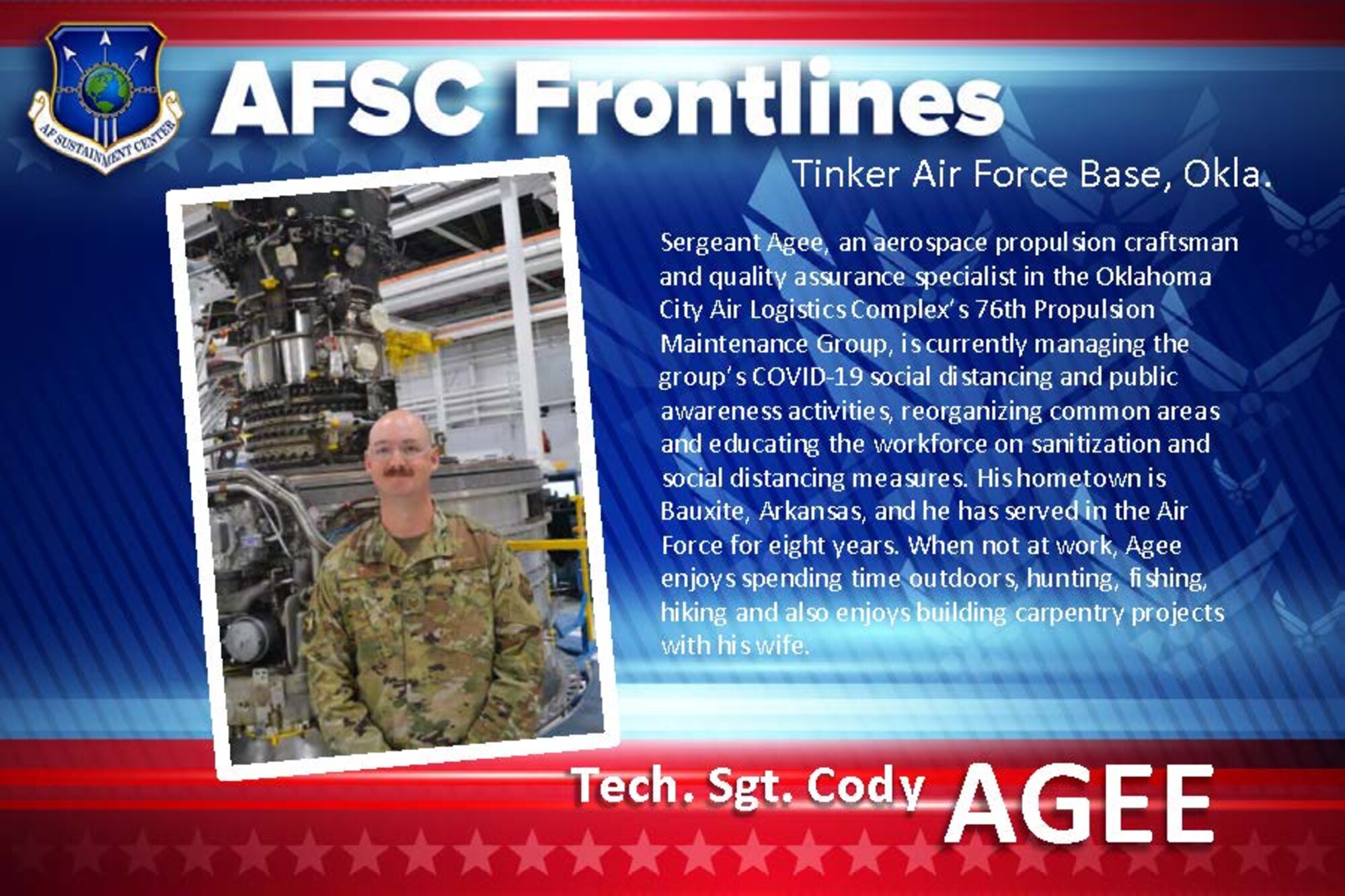 AF SUSTAINMENT CENTER

AFSC Frontlines

Tinker Air Force Base, Okla.

Sergeant Agee, an aerospace propulsion craftsman and quality assurance specialist in the Oklahoma City Air Logistics Complex's 76th Propulsion Maintenance Group, is currently managing the group's COVID-19 social distancing and public awareness activities, reorganizing common areas and educating the workforce on sanitization and social distancing measures. His hometown is Bauxite, Arkansas, and he has served in the Air Force for eight years. When not at work, Agee enjoys spending time outdoors, hunting, fishing, hiking and also enjoys building carpentry projects with his wife.

Tech. Sgt. Cody AGEE